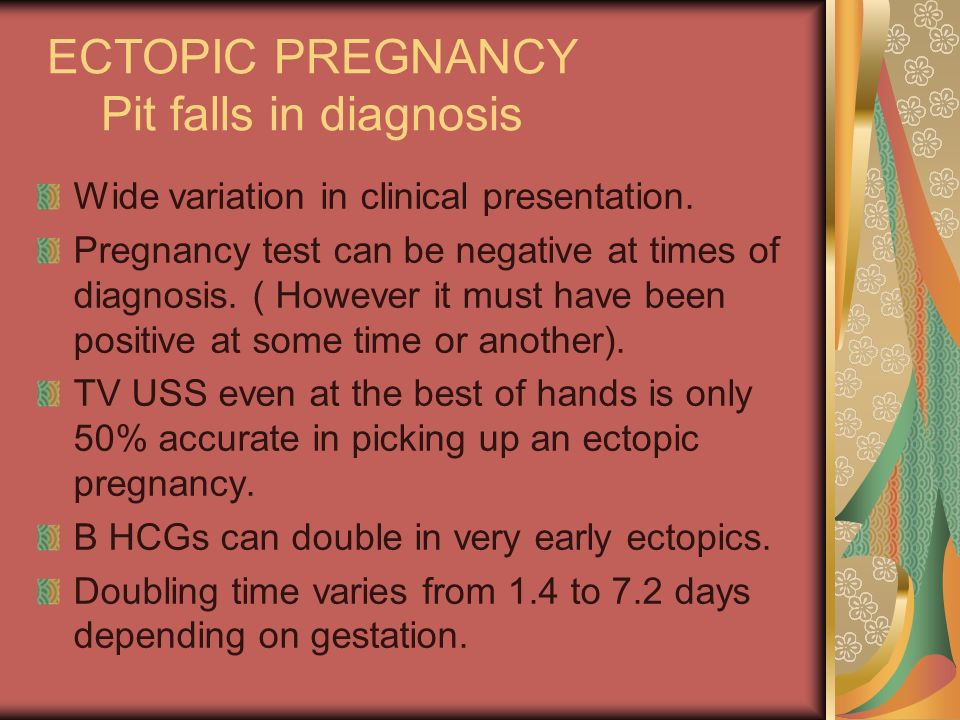 ECTOPIC PREGNANCY
Pit falls in diagnosis

Wide variation in clinical presentation.

Pregnancy test can be negative at times of diagnosis. ( However it must have been positive at some time or another).

TV USS even at the best of hands is only 50% accurate in picking up an ectopic pregnancy.

B HCGs can double in very early ectopics.

Doubling time varies from 1.4 to 7.2 days depending on gestation.